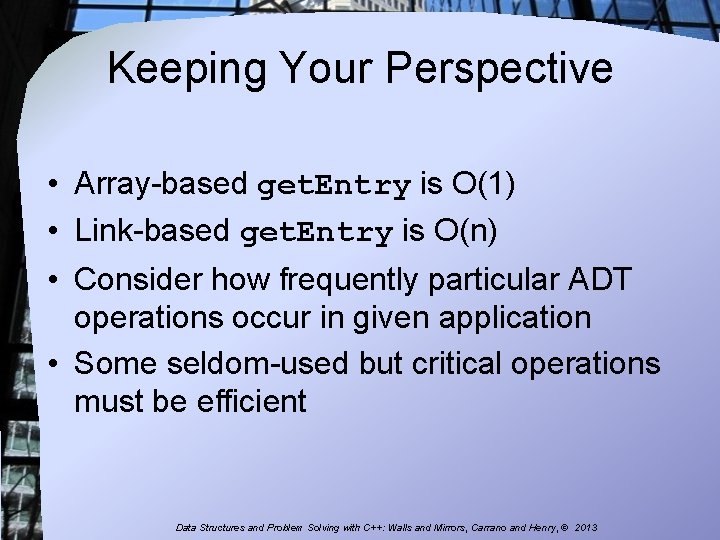 Keeping Your Perspective

• Array-based getEntry is O(1)
• Link-based getEntry is O(n)
• Consider how frequently particular ADT operations occur in given application
• Some seldom-used but critical operations must be efficient

Data Structures and Problem Solving with C++: Walls and Mirrors, Carrano and Henry, © 2013